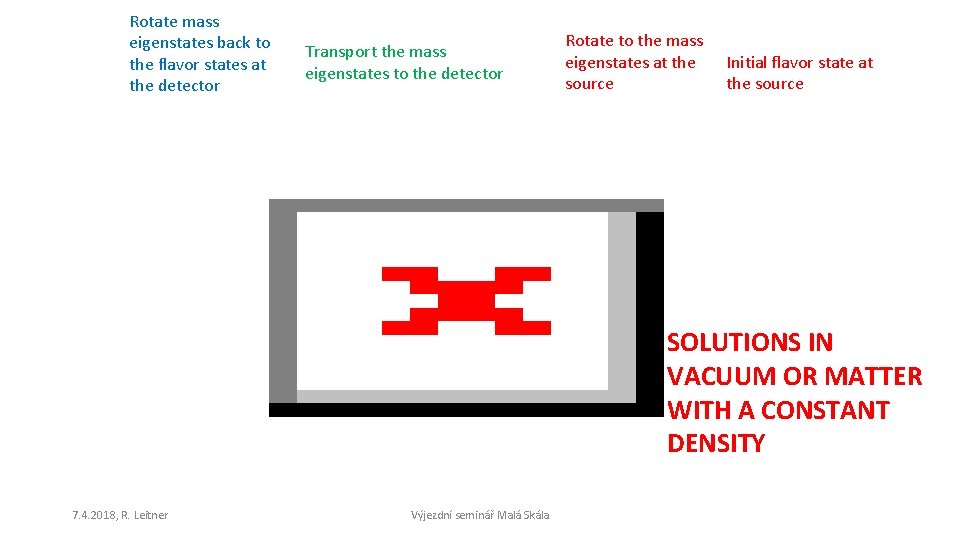 Rotate mass eigenstates back to the flavor states at the detector

Transport the mass eigenstates to the detector

Rotate to the mass eigenstates at the source

Initial flavor state at the source

SOLUTIONS IN VACUUM OR MATTER WITH A CONSTANT DENSITY

7.4.2018, R. Leitner

Výjezdní seminář Malá Skála